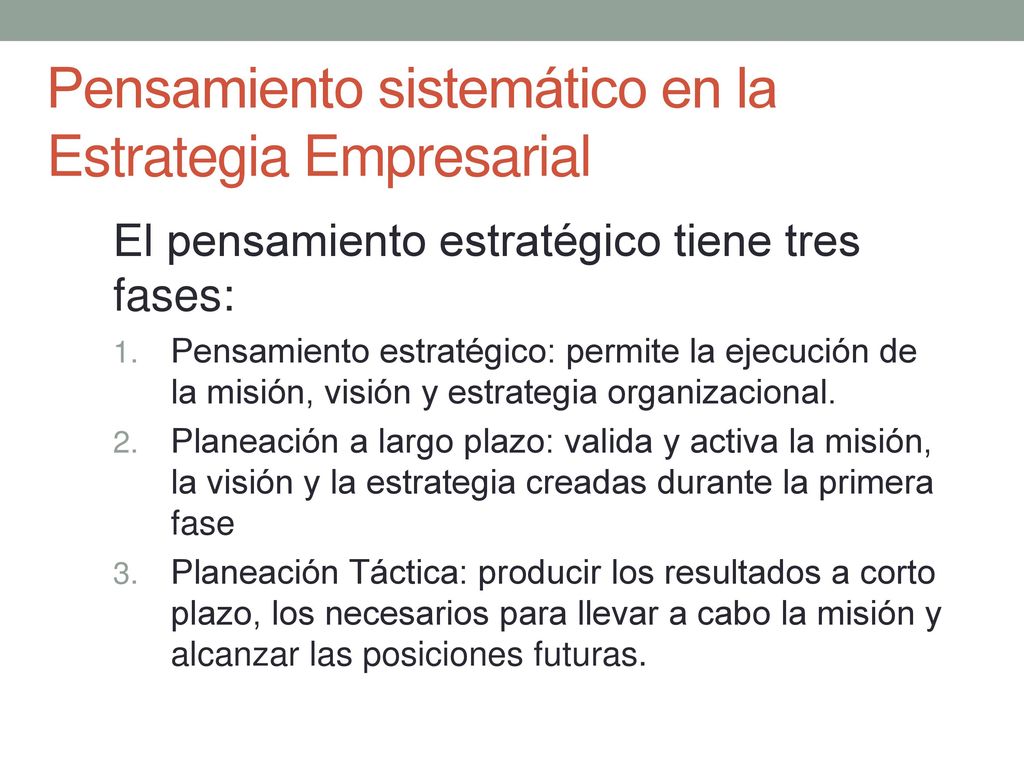 Pensamiento sistemático en la Estrategia Empresarial

El pensamiento estratégico tiene tres fases:

1. Pensamiento estratégico: permite la ejecución de la misión, visión y estrategia organizacional.
2. Planeación a largo plazo: valida y activa la misión, la visión y la estrategia creadas durante la primera fase
3. Planeación Táctica: producir los resultados a corto plazo, los necesarios para llevar a cabo la misión y alcanzar las posiciones futuras.